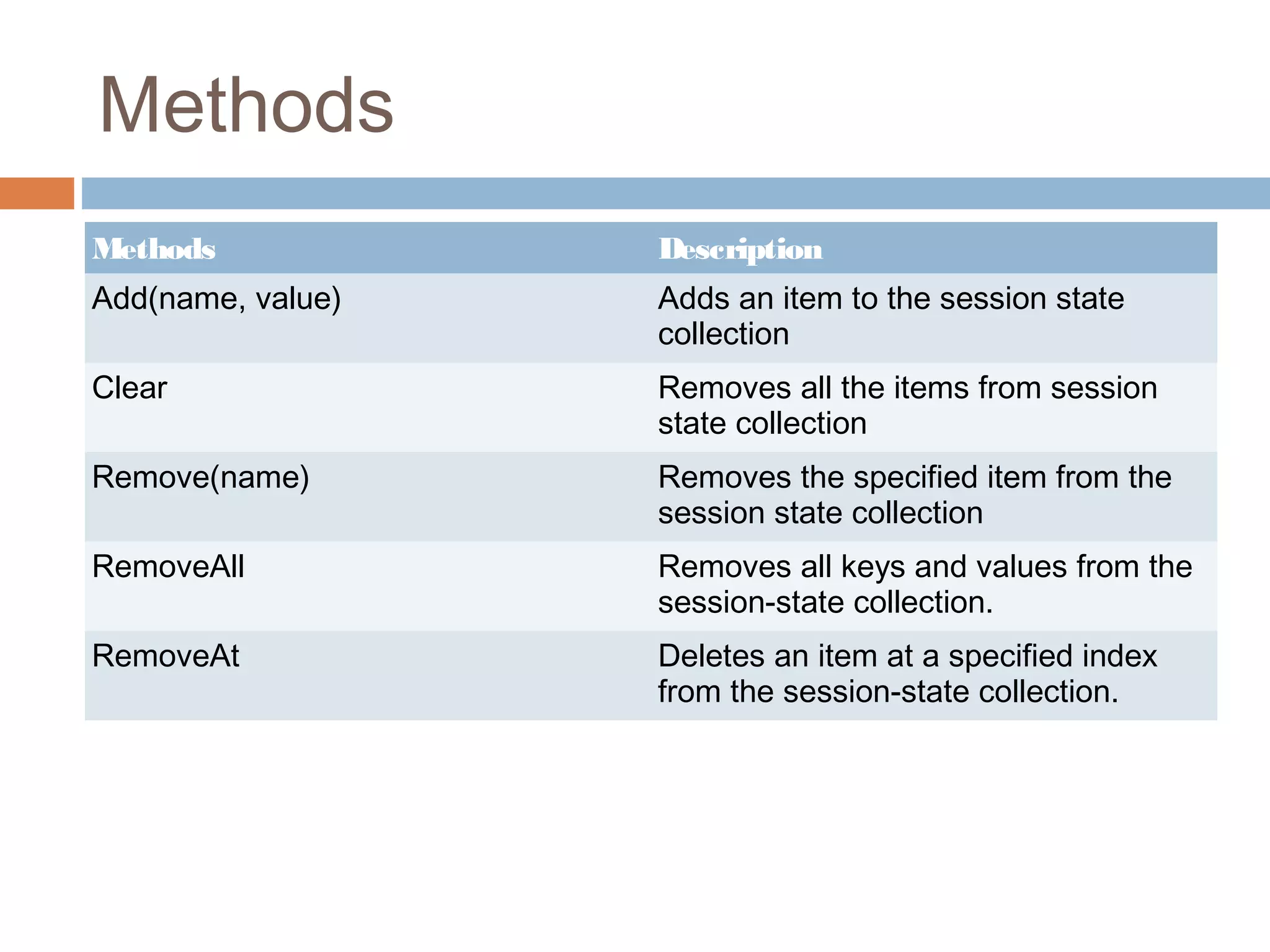 Methods

| Methods | Description |
|---|---|
| Add(name, value) | Adds an item to the session state collection |
| Clear | Removes all the items from session state collection |
| Remove(name) | Removes the specified item from the session state collection |
| RemoveAll | Removes all keys and values from the session-state collection. |
| RemoveAt | Deletes an item at a specified index from the session-state collection. |